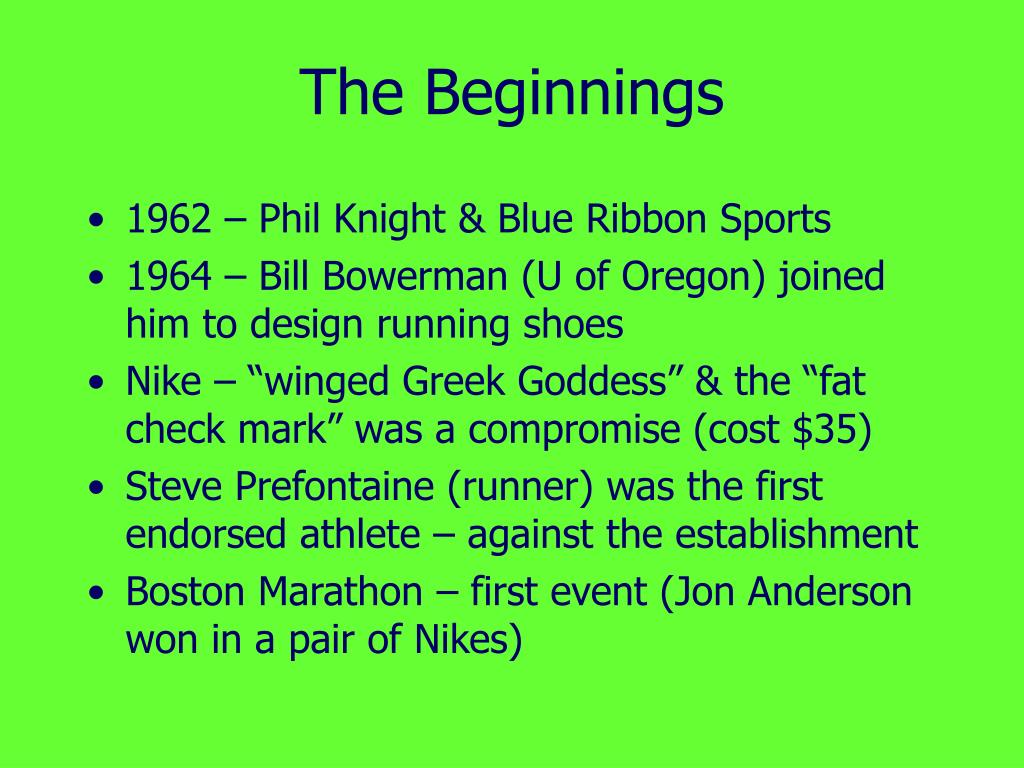 The Beginnings

• 1962 – Phil Knight & Blue Ribbon Sports
• 1964 – Bill Bowerman (U of Oregon) joined him to design running shoes
• Nike – “winged Greek Goddess” & the “fat check mark” was a compromise (cost \$35)
• Steve Prefontaine (runner) was the first endorsed athlete – against the establishment
• Boston Marathon – first event (Jon Anderson won in a pair of Nikes)